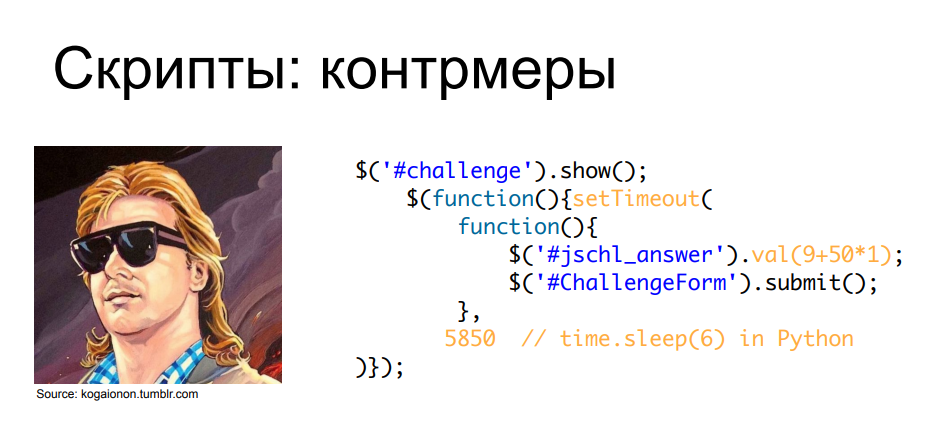 Скрипты: контрмеры

Source: kogaionon.tumblr.com

$('#challenge').show();
    $(function(){setTimeout(
        function(){
            $('#jschl_answer').val(9+50*1);
            $('#ChallengeForm').submit();
        },
        5850  // time.sleep(6) in Python
)});